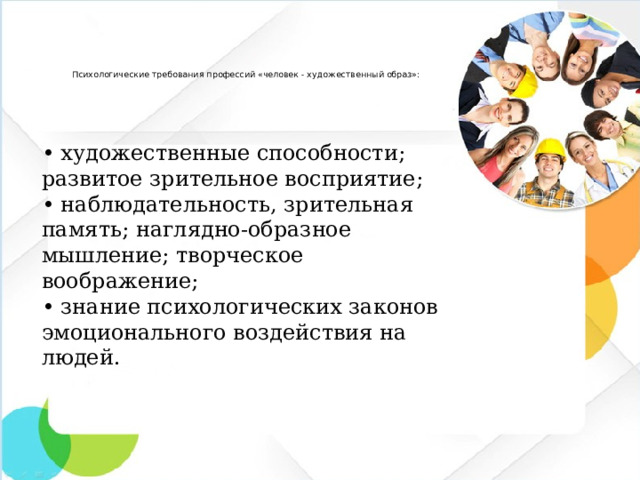 Психологические требования профессий «человек - художественный образ»:

• художественные способности; развитое зрительное восприятие;
• наблюдательность, зрительная память; наглядно-образное мышление; творческое воображение;
• знание психологических законов эмоционального воздействия на людей.